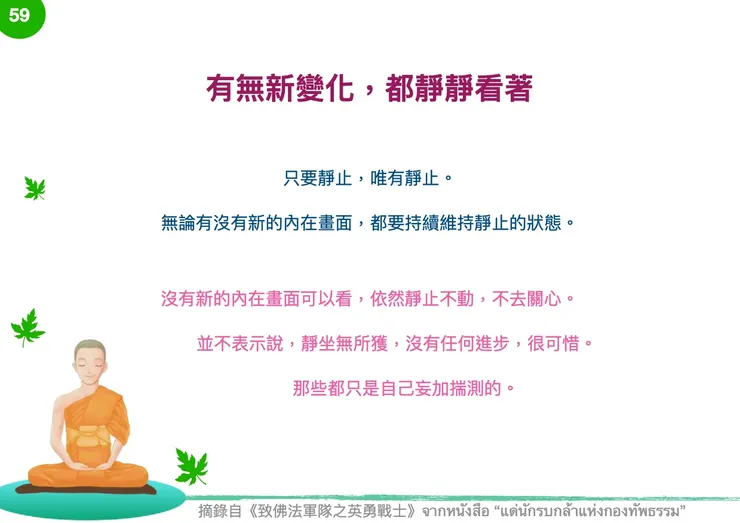 59

有無新變化，都靜靜看著

只要靜止，唯有靜止。

無論有沒有新的內在畫面，都要持續維持靜止的狀態。

沒有新的內在畫面可以看，依然靜止不動，不去關心。

並不表示說，靜坐無所獲，沒有任何進步，很可惜。

那些都只是自己妄加揣測的。

摘錄自《致佛法軍隊之英勇戰士》จากหนังสือ "แด่นักรบกล้าแห่งกองทัพธรรม"